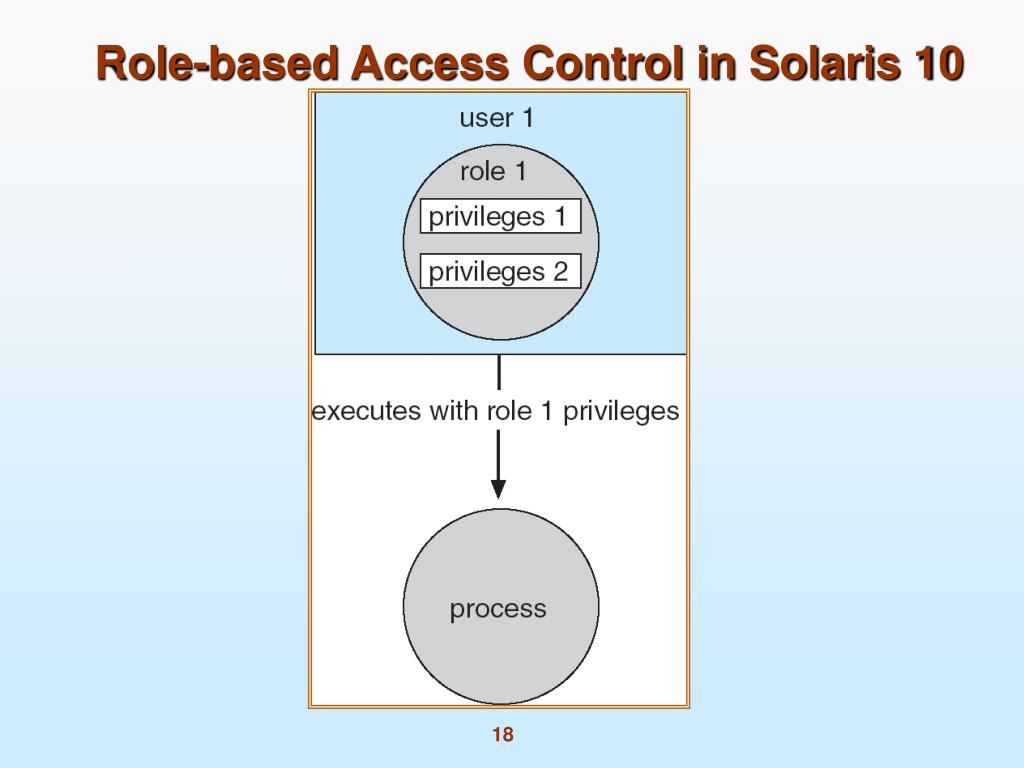 Role-based Access Control in Solaris 10

user 1

role 1

privileges 1

privileges 2

executes with role 1 privileges

process

18